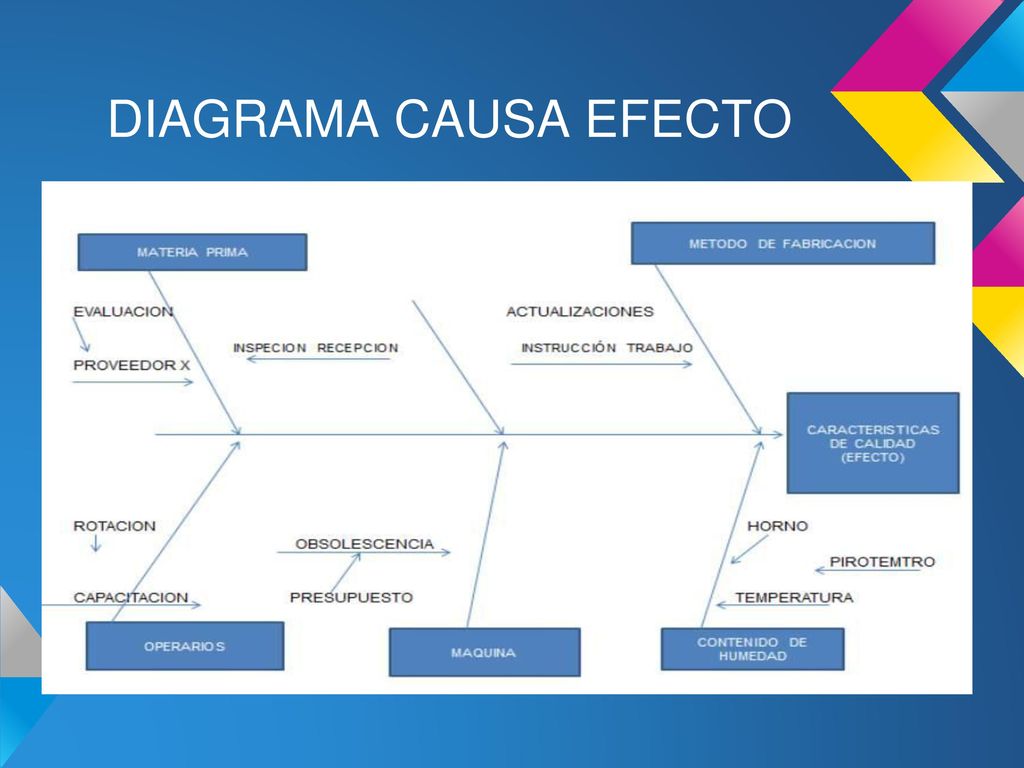 DIAGRAMA CAUSA EFECTO

MATERIA PRIMA

METODO DE FABRICACION

EVALUACION

PROVEEDOR X

INSPECION RECEPCION

ACTUALIZACIONES

INSTRUCCIÓN TRABAJO

CARACTERISTICAS DE CALIDAD (EFECTO)

ROTACION

CAPACITACION

OBSOLESCENCIA

PRESUPUESTO

HORNO

PIROTEMTRO

TEMPERATURA

OPERARIOS

MAQUINA

CONTENIDO DE HUMEDAD